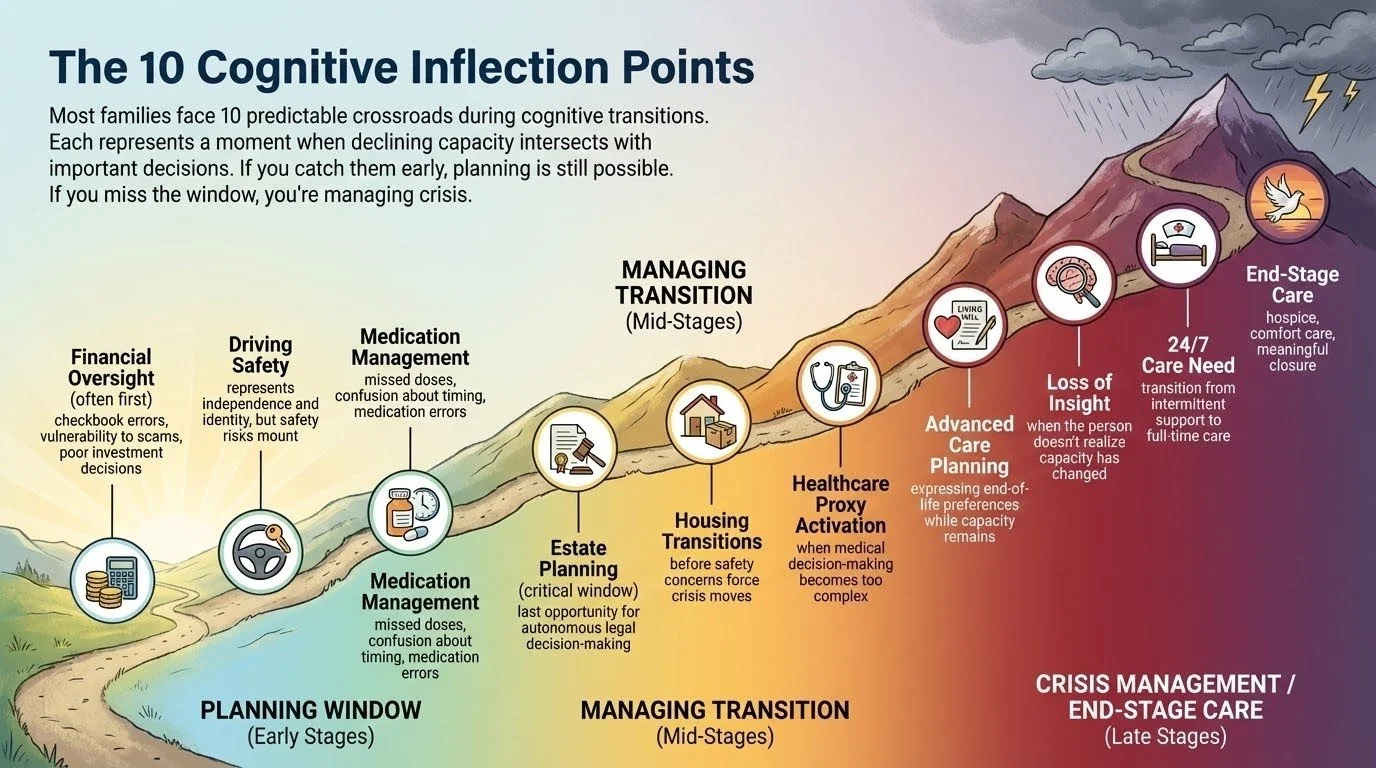 The 10 Cognitive Inflection Points

Most families face 10 predictable crossroads during cognitive transitions. Each represents a moment when declining capacity intersects with important decisions. If you catch them early, planning is still possible. If you miss the window, you're managing crisis.

MANAGING TRANSITION
(Mid-Stages)

Financial Oversight
(often first)
checkbook errors, vulnerability to scams, poor investment decisions

Driving Safety
represents independence and identity, but safety risks mount

Medication Management
missed doses, confusion about timing, medication errors

Medication Management
missed doses, confusion about timing, medication errors

Estate Planning
(critical window)
last opportunity for autonomous legal decision-making

Housing Transitions
before safety concerns force crisis moves

Healthcare Proxy Activation
when medical decision-making becomes too complex

LIVING WILL

Advanced Care Planning
expressing end-of-life preferences while capacity remains

Loss of Insight
when the person doesn't realize capacity has changed

24/7 Care Need
transition from intermittent support to full-time care

End-Stage Care
hospice, comfort care, meaningful closure

PLANNING WINDOW
(Early Stages)

MANAGING TRANSITION
(Mid-Stages)

CRISIS MANAGEMENT / END-STAGE CARE
(Late Stages)